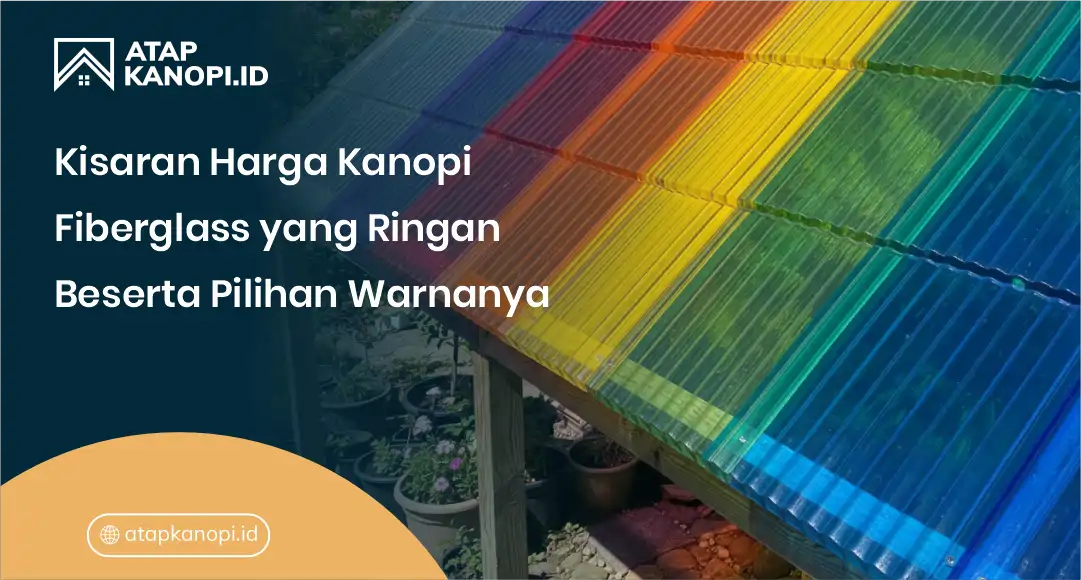 ATAP KANOPI.ID

Kisaran Harga Kanopi Fiberglass yang Ringan Beserta Pilihan Warnanya

atapkanopi.id